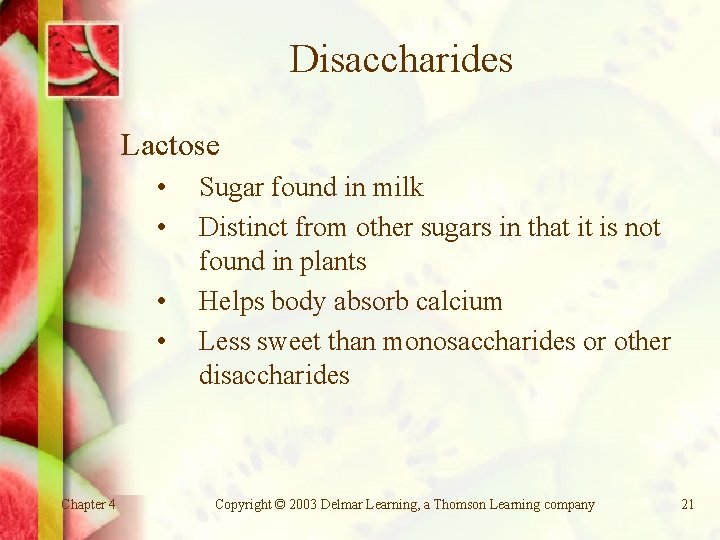 Disaccharides

Lactose

• Sugar found in milk
• Distinct from other sugars in that it is not found in plants
• Helps body absorb calcium
• Less sweet than monosaccharides or other disaccharides

Chapter 4

Copyright © 2003 Delmar Learning, a Thomson Learning company

21